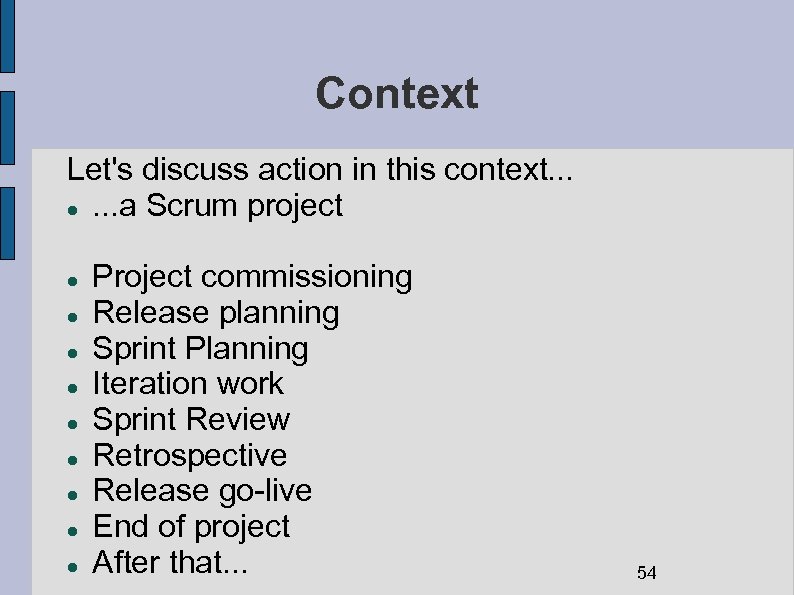 Context

Let's discuss action in this context...

- ...a Scrum project

- Project commissioning
- Release planning
- Sprint Planning
- Iteration work
- Sprint Review
- Retrospective
- Release go-live
- End of project
- After that...

54